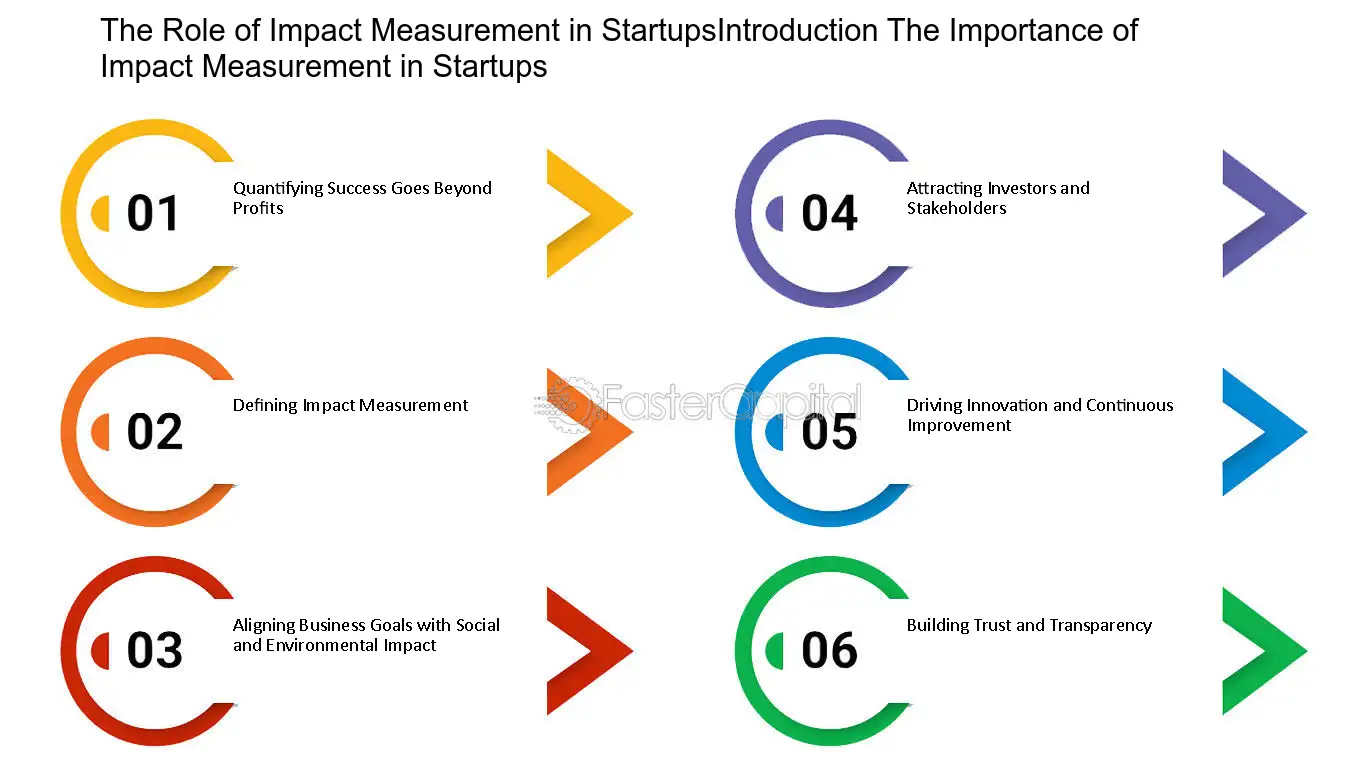 The Role of Impact Measurement in StartupsIntroduction The Importance of Impact Measurement in Startups

01

Quantifying Success Goes Beyond Profits

02

Defining Impact Measurement

03

Aligning Business Goals with Social and Environmental Impact

04

Attracting Investors and Stakeholders

05

Driving Innovation and Continuous Improvement

06

Building Trust and Transparency

FasterCapital